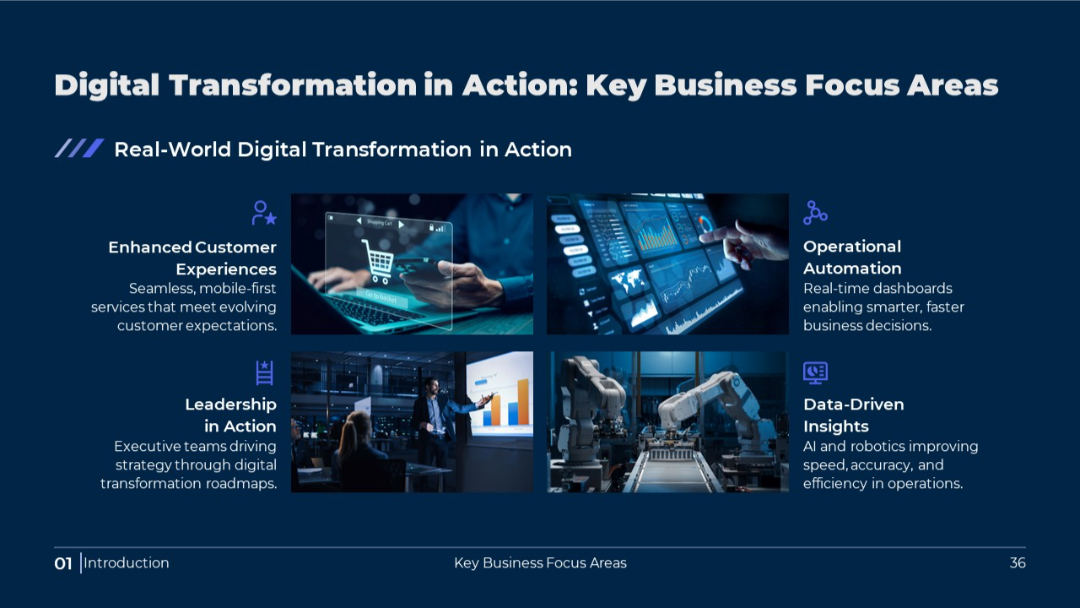 Digital Transformation in Action: Key Business Focus Areas

Real-World Digital Transformation in Action

Enhanced Customer Experiences
Seamless, mobile-first services that meet evolving customer expectations.

Shopping Cart

Operational Automation
Real-time dashboards enabling smarter, faster business decisions.

Leadership in Action
Executive teams driving strategy through digital transformation roadmaps.

Data-Driven Insights
AI and robotics improving speed, accuracy, and efficiency in operations.

01 Introduction

Key Business Focus Areas

36